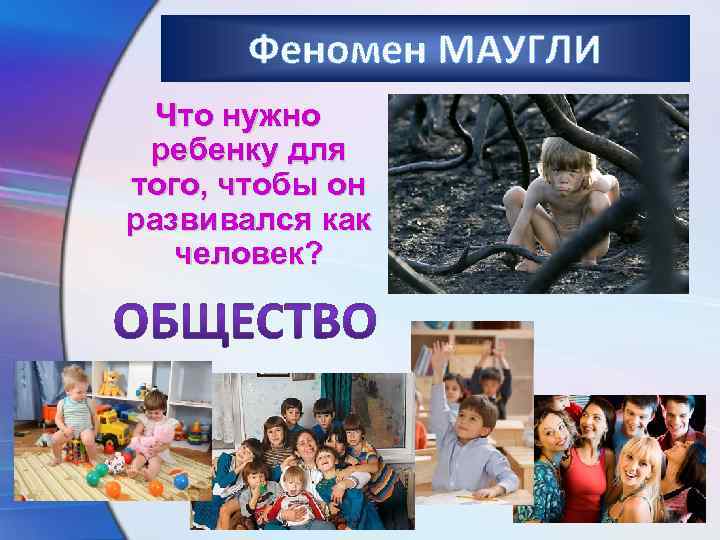 Феномен МАУГЛИ

Что нужно ребенку для того, чтобы он развивался как человек?

ОБЩЕСТВО